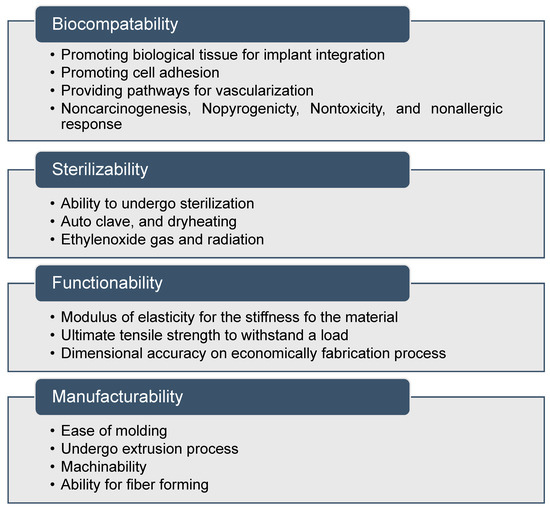 Biocompatability

• Promoting biological tissue for implant integration
• Promoting cell adhesion
• Providing pathways for vascularization
• Noncarcinogenesis, Nopyrogenicty, Nontoxicity, and nonallergic response

Sterilizability

• Ability to undergo sterilization
• Auto clave, and dryheating
• Ethylenoxide gas and radiation

Functionability

• Modulus of elasticity for the stiffness fo the material
• Ultimate tensile strength to withstand a load
• Dimensional accuracy on economically fabrication process

Manufacturability

• Ease of molding
• Undergo extrusion process
• Machinability
• Ability for fiber forming